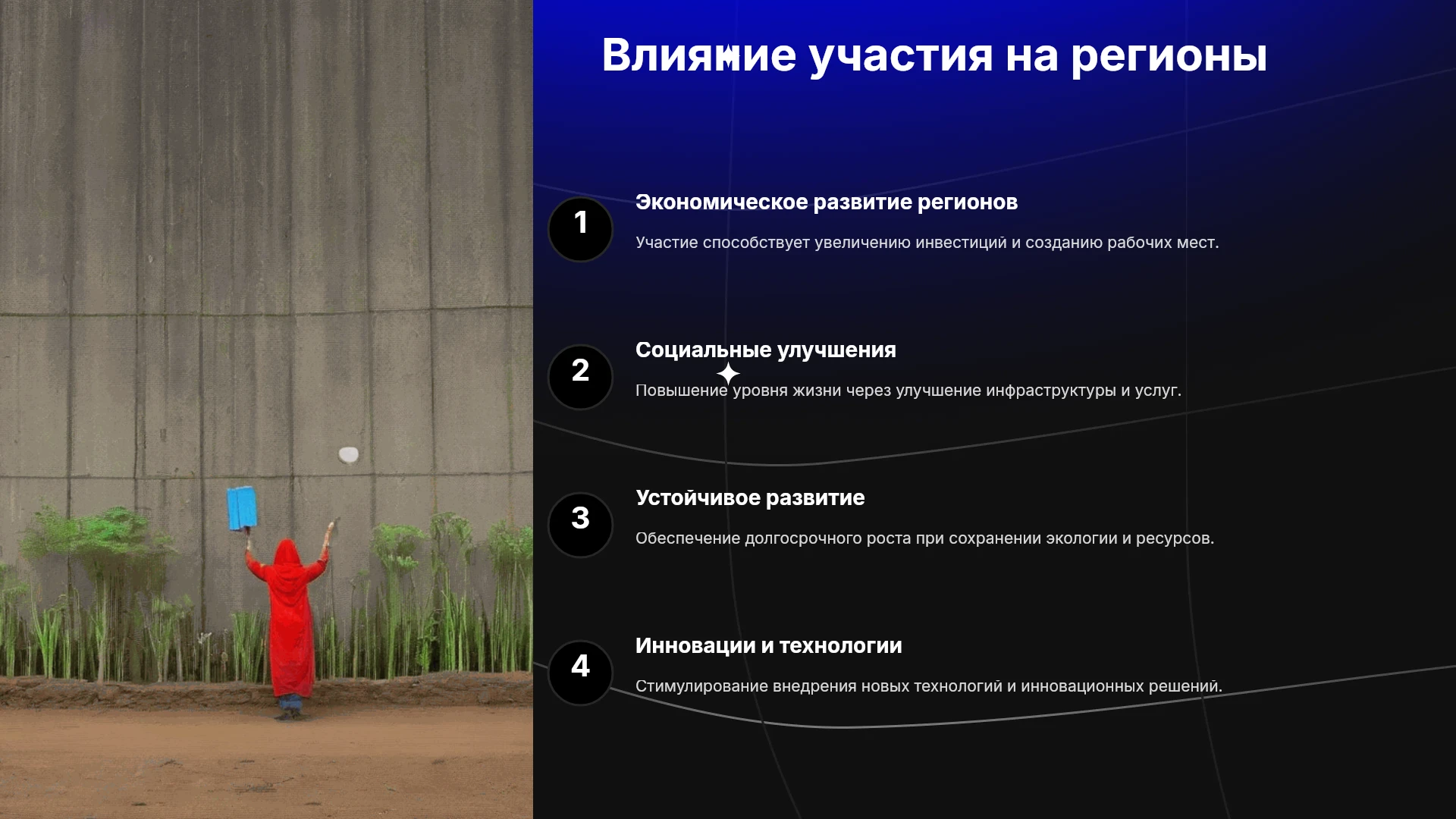 Влияние участия на регионы

1

Экономическое развитие регионов

Участие способствует увеличению инвестиций и созданию рабочих мест.

2

Социальные улучшения

Повышение уровня жизни через улучшение инфраструктуры и услуг.

3

Устойчивое развитие

Обеспечение долгосрочного роста при сохранении экологии и ресурсов.

4

Инновации и технологии

Стимулирование внедрения новых технологий и инновационных решений.